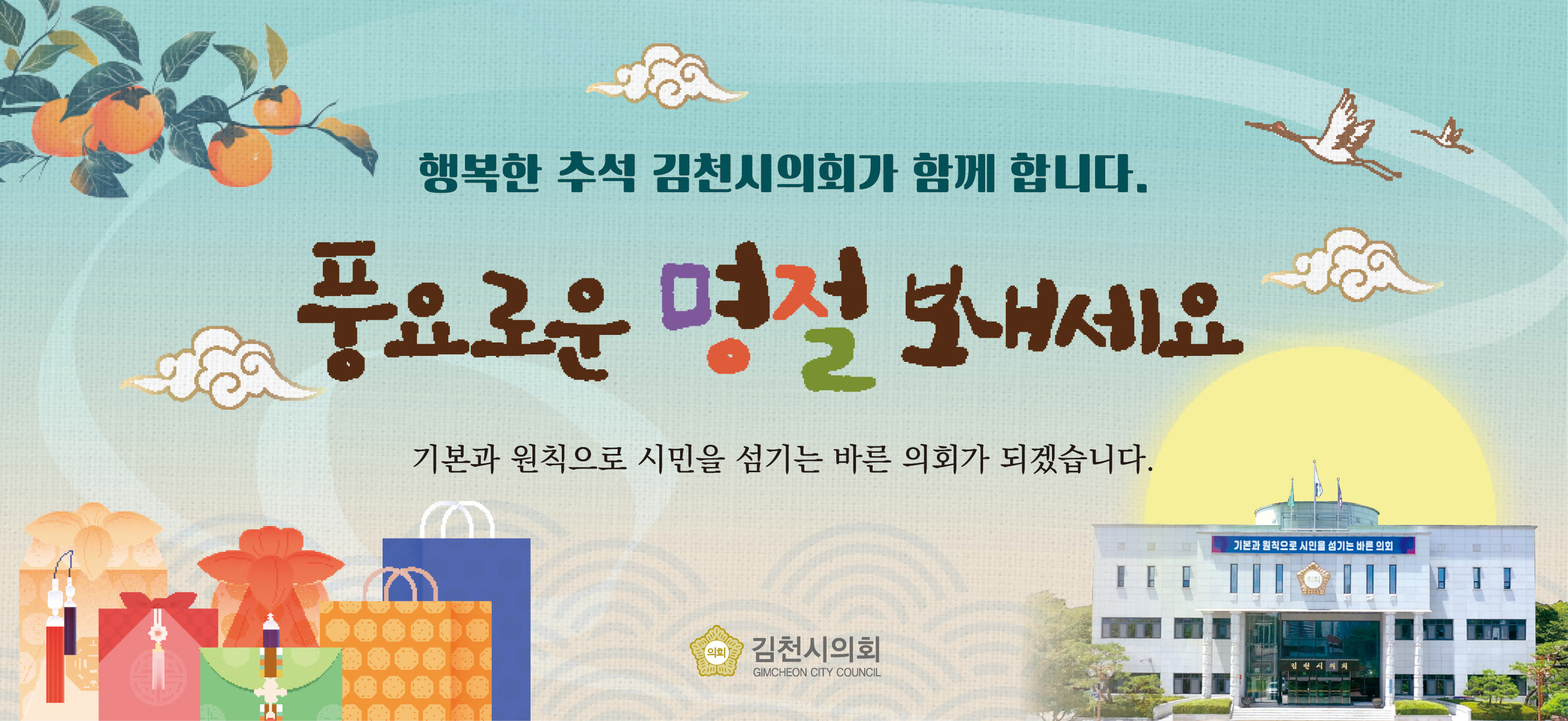 행복한 추석 김천시의회가 함께 합니다.

풍요로운 명절 보내세요

기본과 원칙으로 시민을 섬기는 바른 의회가 되겠습니다.

기본과 원칙으로 시민을 섬기는 바른 의회

김천시의회

의회 김천시의회 GIMCHEON CITY COUNCIL